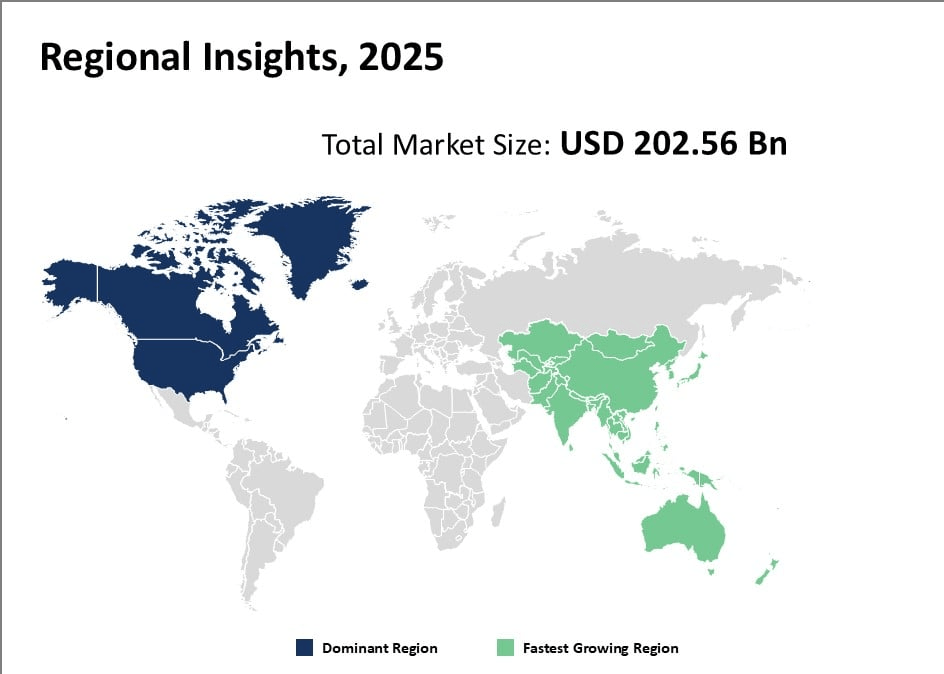 Regional Insights, 2025

Total Market Size: USD 202.56 Bn

Dominant Region

Fastest Growing Region